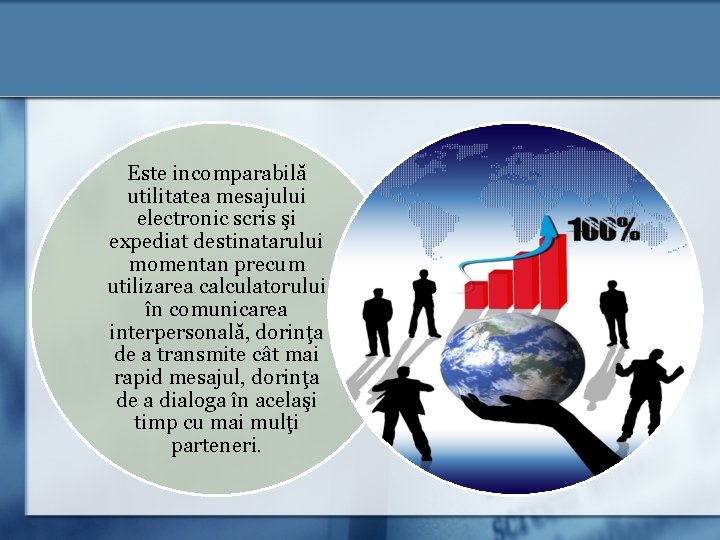 Este incomparabilă utilitatea mesajului electronic scris şi expediat destinatarului momentan precum utilizarea calculatorului în comunicarea interpersonală, dorinţa de a transmite cât mai rapid mesajul, dorinţa de a dialoga în acelaşi timp cu mai mulţi parteneri.

100%